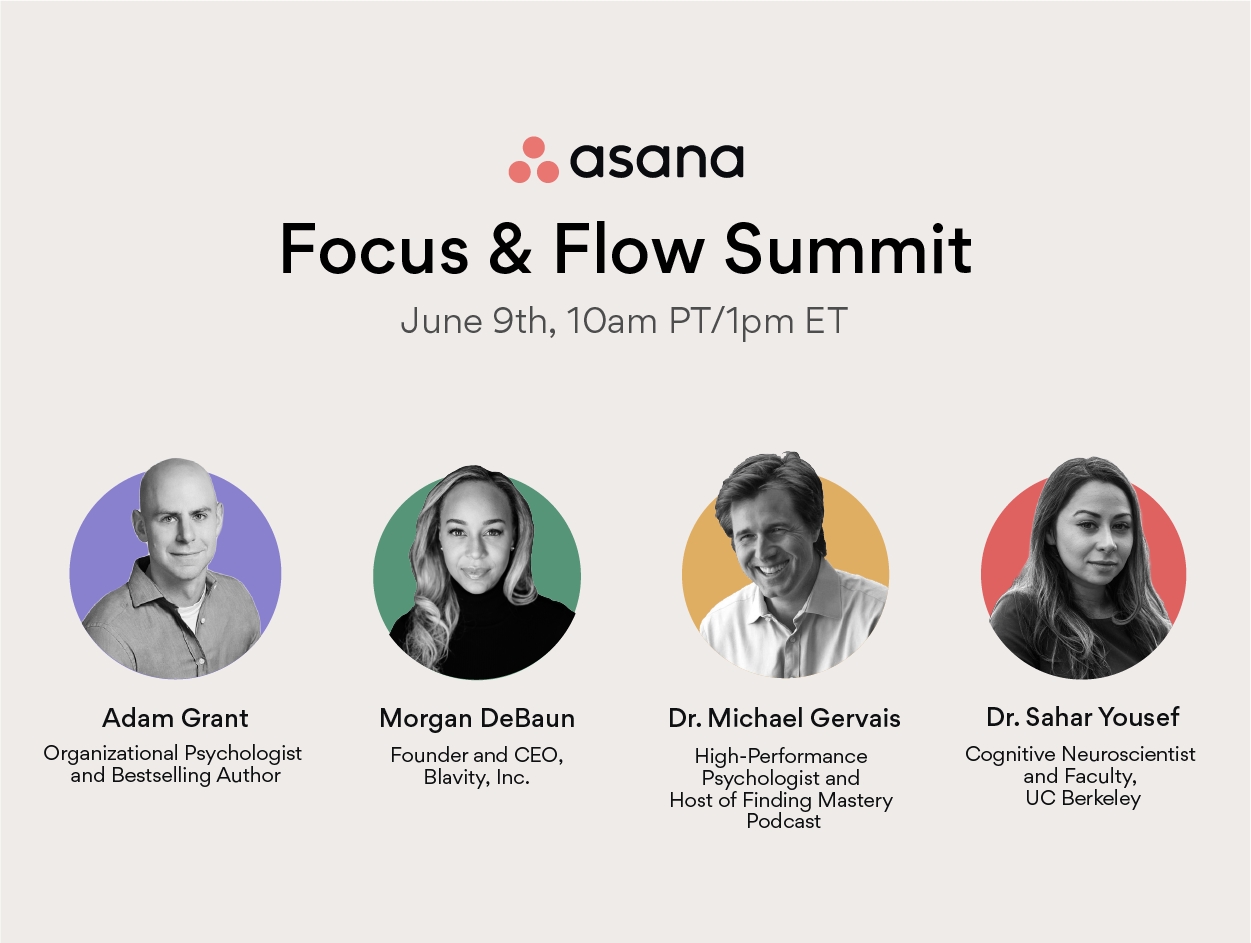 asana

Focus & Flow Summit

June 9th, 10am PT/1pm ET

Adam Grant
Organizational Psychologist and Bestselling Author

Morgan DeBaun
Founder and CEO, Blavity, Inc.

Dr. Michael Gervais
High-Performance Psychologist and Host of Finding Mastery Podcast

Dr. Sahar Yousef
Cognitive Neuroscientist and Faculty, UC Berkeley